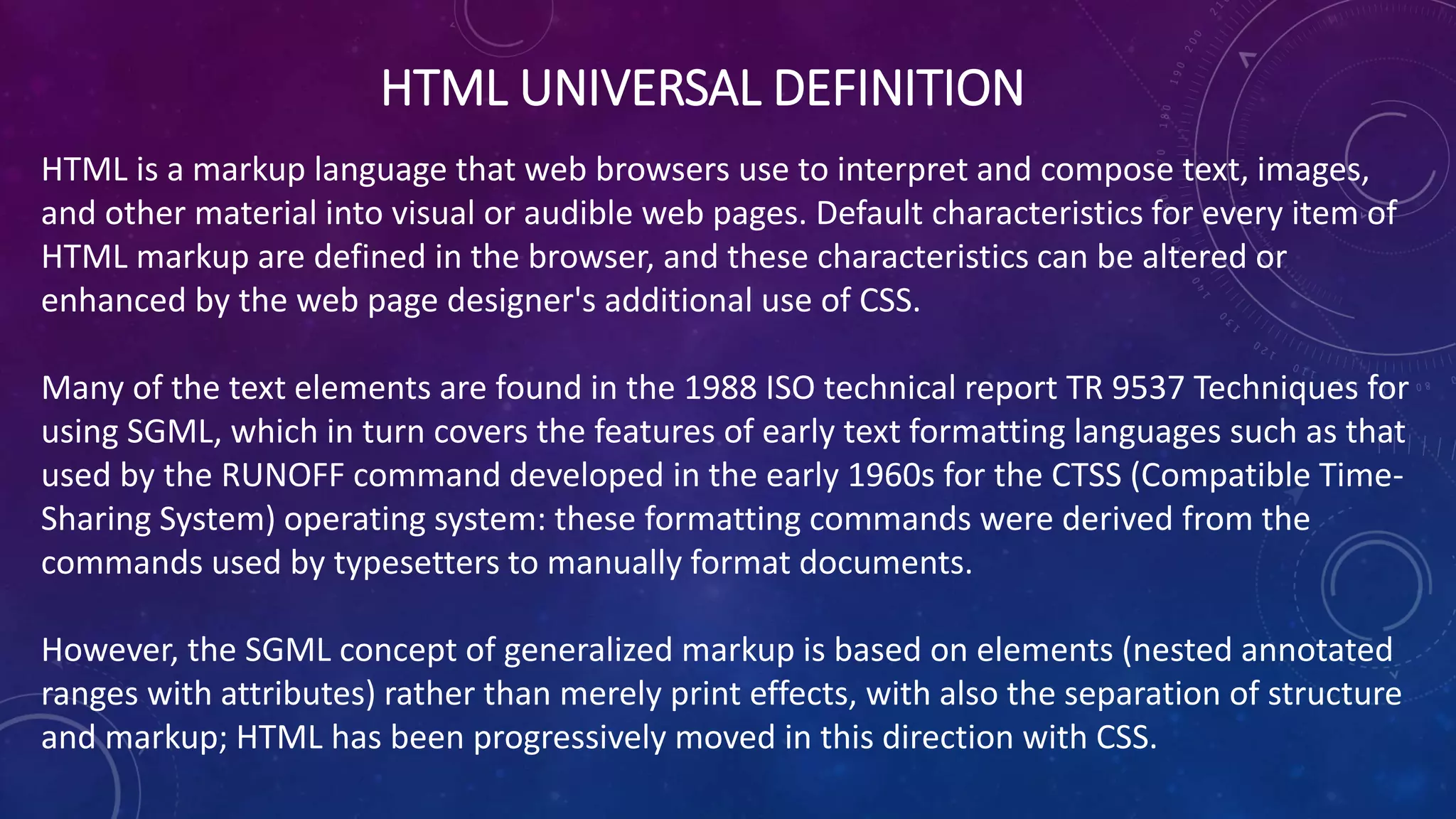 HTML UNIVERSAL DEFINITION

HTML is a markup language that web browsers use to interpret and compose text, images, and other material into visual or audible web pages. Default characteristics for every item of HTML markup are defined in the browser, and these characteristics can be altered or enhanced by the web page designer's additional use of CSS.

Many of the text elements are found in the 1988 ISO technical report TR 9537 Techniques for using SGML, which in turn covers the features of early text formatting languages such as that used by the RUNOFF command developed in the early 1960s for the CTSS (Compatible Time-Sharing System) operating system: these formatting commands were derived from the commands used by typesetters to manually format documents.

However, the SGML concept of generalized markup is based on elements (nested annotated ranges with attributes) rather than merely print effects, with also the separation of structure and markup; HTML has been progressively moved in this direction with CSS.